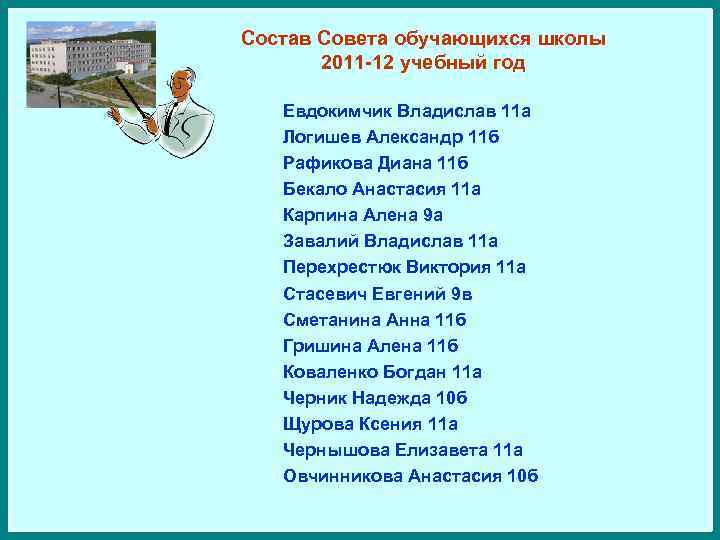 Состав Совета обучающихся школы
2011-12 учебный год

Евдокимчик Владислав 11а
Логишев Александр 11б
Рафикова Диана 11б
Бекало Анастасия 11а
Карпина Алена 9а
Завалий Владислав 11а
Перехрестюк Виктория 11а
Стасевич Евгений 9в
Сметанина Анна 11б
Гришина Алена 11б
Коваленко Богдан 11а
Черник Надежда 10б
Щурова Ксения 11а
Чернышова Елизавета 11а
Овчинникова Анастасия 10б